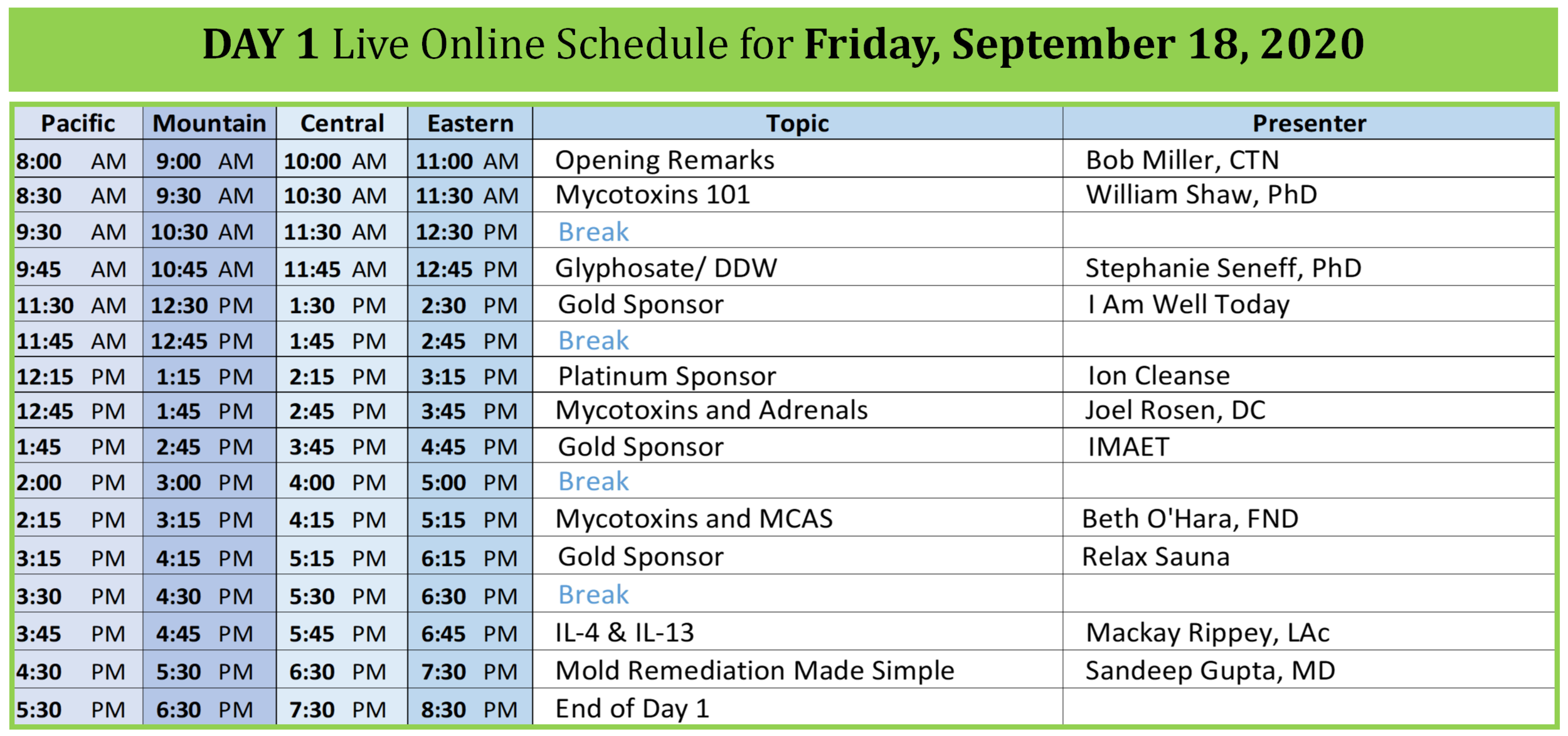 DAY 1 Live Online Schedule for Friday, September 18, 2020

| Pacific | Mountain | Central | Eastern | Topic | Presenter |
|---|---|---|---|---|---|
| 8:00 AM | 9:00 AM | 10:00 AM | 11:00 AM | Opening Remarks | Bob Miller, CTN |
| 8:30 AM | 9:30 AM | 10:30 AM | 11:30 AM | Mycotoxins 101 | William Shaw, PhD |
| 9:30 AM | 10:30 AM | 11:30 AM | 12:30 PM | Break | |
| 9:45 AM | 10:45 AM | 11:45 AM | 12:45 PM | Glyphosate/ DDW | Stephanie Seneff, PhD |
| 11:30 AM | 12:30 PM | 1:30 PM | 2:30 PM | Gold Sponsor | I Am Well Today |
| 11:45 AM | 12:45 PM | 1:45 PM | 2:45 PM | Break | |
| 12:15 PM | 1:15 PM | 2:15 PM | 3:15 PM | Platinum Sponsor | Ion Cleanse |
| 12:45 PM | 1:45 PM | 2:45 PM | 3:45 PM | Mycotoxins and Adrenals | Joel Rosen, DC |
| 1:45 PM | 2:45 PM | 3:45 PM | 4:45 PM | Gold Sponsor | IMAET |
| 2:00 PM | 3:00 PM | 4:00 PM | 5:00 PM | Break | |
| 2:15 PM | 3:15 PM | 4:15 PM | 5:15 PM | Mycotoxins and MCAS | Beth O'Hara, FND |
| 3:15 PM | 4:15 PM | 5:15 PM | 6:15 PM | Gold Sponsor | Relax Sauna |
| 3:30 PM | 4:30 PM | 5:30 PM | 6:30 PM | Break | |
| 3:45 PM | 4:45 PM | 5:45 PM | 6:45 PM | IL-4 & IL-13 | Mackay Rippey, LAc |
| 4:30 PM | 5:30 PM | 6:30 PM | 7:30 PM | Mold Remediation Made Simple | Sandeep Gupta, MD |
| 5:30 PM | 6:30 PM | 7:30 PM | 8:30 PM | End of Day 1 | |